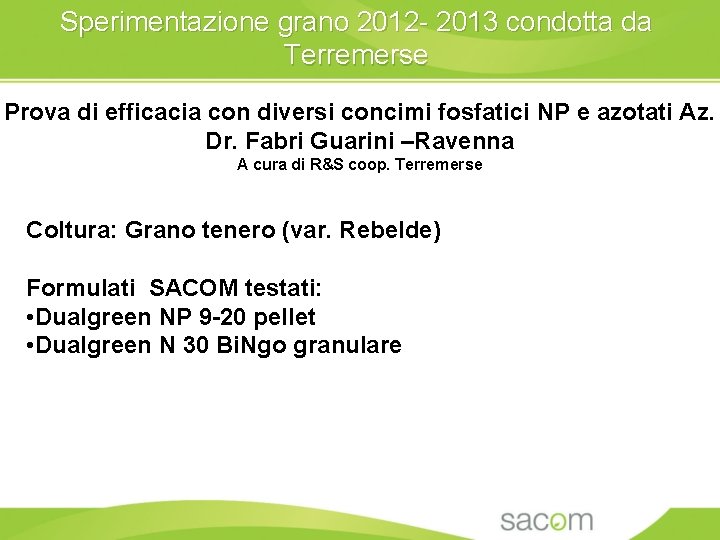 Sperimentazione grano 2012- 2013 condotta da Terremerse

Prova di efficacia con diversi concimi fosfatici NP e azotati Az.
Dr. Fabri Guarini –Ravenna
A cura di R&S coop. Terremerse

Coltura: Grano tenero (var. Rebelde)

Formulati SACOM testati:
•Dualgreen NP 9-20 pellet
•Dualgreen N 30 BiNgo granulare

sacom